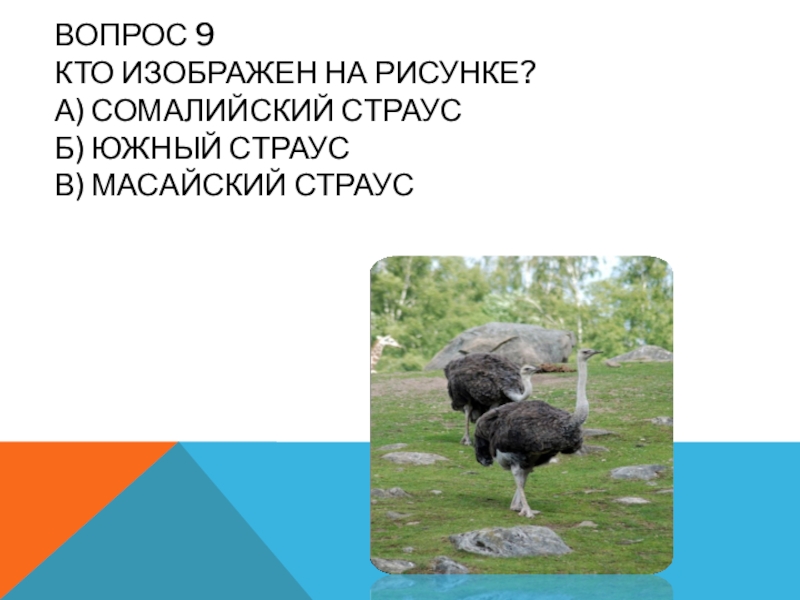 ВОПРОС 9
КТО ИЗОБРАЖЕН НА РИСУНКЕ?
А) СОМАЛИЙСКИЙ СТРАУС
Б) ЮЖНЫЙ СТРАУС
В) МАСАЙСКИЙ СТРАУС